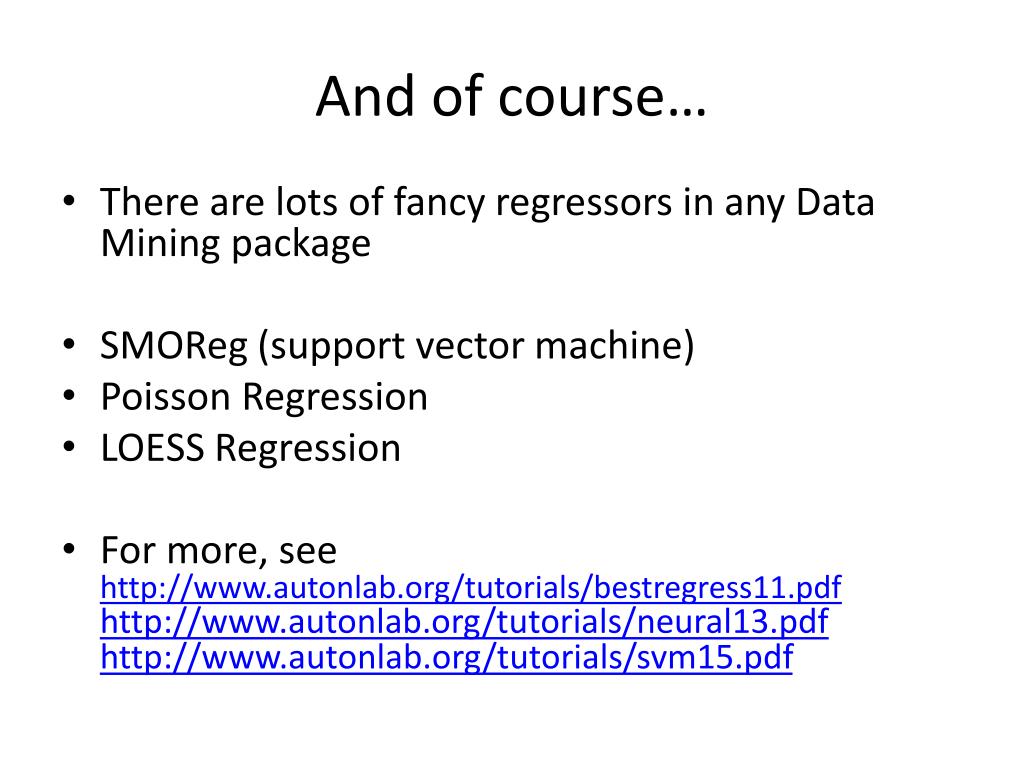 And of course…

• There are lots of fancy regressors in any Data Mining package

• SMOReg (support vector machine)
• Poisson Regression
• LOESS Regression

• For more, see
http://www.autonlab.org/tutorials/bestregress11.pdf
http://www.autonlab.org/tutorials/neural13.pdf
http://www.autonlab.org/tutorials/svm15.pdf